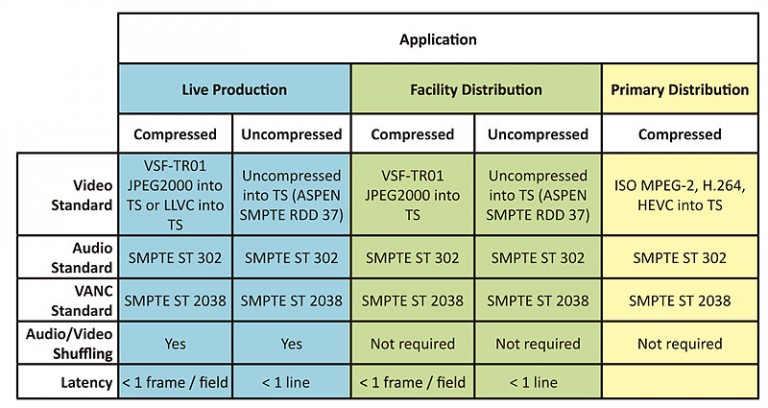 | | Application | | | | |
|---|---|---|---|---|---|
| | Live Production | | Facility Distribution | | Primary Distribution |
| | Compressed | Uncompressed | Compressed | Uncompressed | Compressed |
| Video Standard | VSF-TR01 JPEG2000 into TS or LLVC into TS | Uncompressed into TS (ASPEN SMPTE RDD 37) | VSF-TR01 JPEG2000 into TS | Uncompressed into TS (ASPEN SMPTE RDD 37) | ISO MPEG-2, H.264, HEVC into TS |
| Audio Standard | SMPTE ST 302 | SMPTE ST 302 | SMPTE ST 302 | SMPTE ST 302 | SMPTE ST 302 |
| VANC Standard | SMPTE ST 2038 | SMPTE ST 2038 | SMPTE ST 2038 | SMPTE ST 2038 | SMPTE ST 2038 |
| Audio/Video Shuffling | Yes | Yes | Not required | Not required | Not required |
| Latency | < 1 frame / field | < 1 line | < 1 frame / field | < 1 line | |